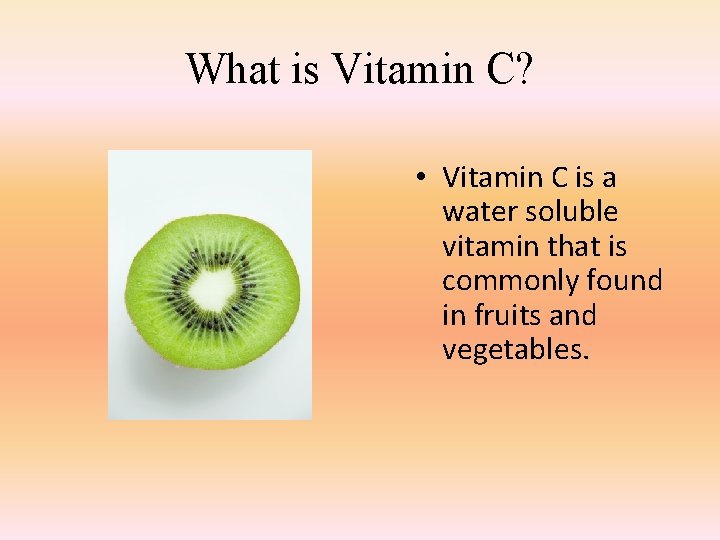 What is Vitamin C?

• Vitamin C is a water soluble vitamin that is commonly found in fruits and vegetables.